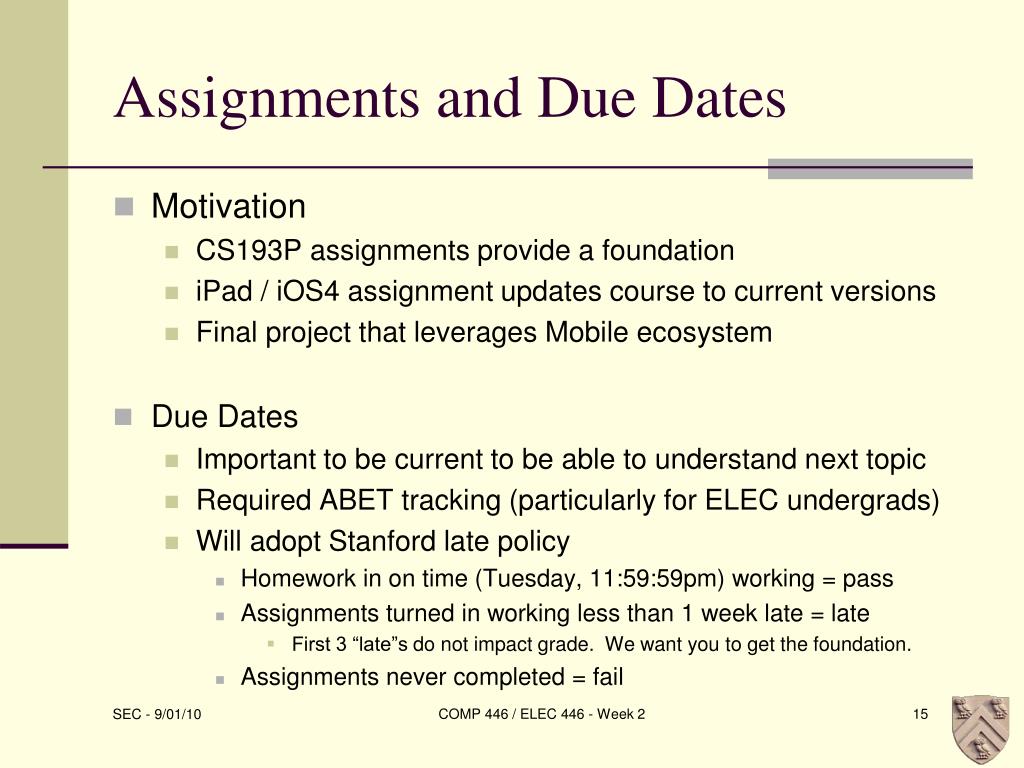 Assignments and Due Dates

Motivation
CS193P assignments provide a foundation
iPad / iOS4 assignment updates course to current versions
Final project that leverages Mobile ecosystem

Due Dates
Important to be current to be able to understand next topic
Required ABET tracking (particularly for ELEC undergrads)
Will adopt Stanford late policy
Homework in on time (Tuesday, 11:59:59pm) working = pass
Assignments turned in working less than 1 week late = late
First 3 “late”s do not impact grade. We want you to get the foundation.
Assignments never completed = fail

SEC - 9/01/10
COMP 446 / ELEC 446 - Week 2
15